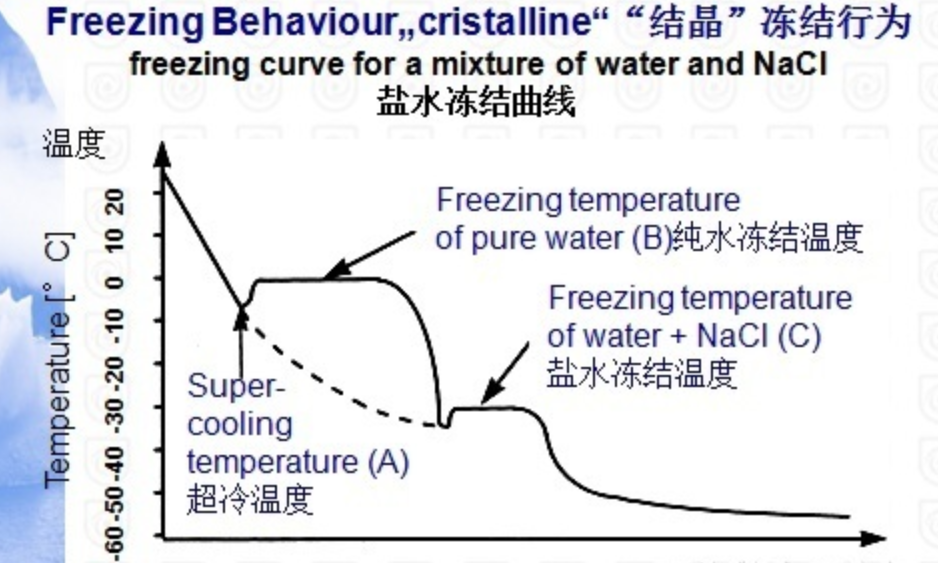 Freezing Behaviour„cristalline“ “结晶” 冻结行为

freezing curve for a mixture of water and NaCl

盐水冻结曲线

温度

Temperature [° C]

20
10
0
-10
-20
-30
-40
-50
-60

Freezing temperature of pure water (B)纯水冻结温度

Freezing temperature of water + NaCl (C) 盐水冻结温度

Super-cooling temperature (A) 超冷温度